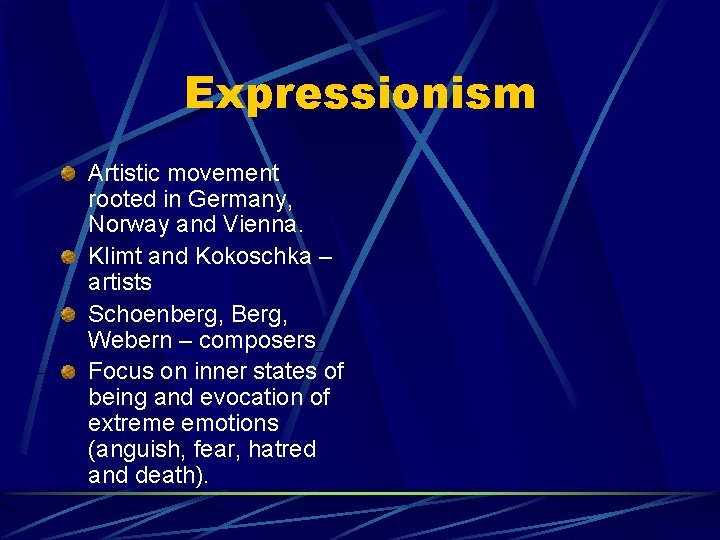 Expressionism

Artistic movement rooted in Germany, Norway and Vienna.

Klimt and Kokoschka – artists

Schoenberg, Berg, Webern – composers

Focus on inner states of being and evocation of extreme emotions (anguish, fear, hatred and death).